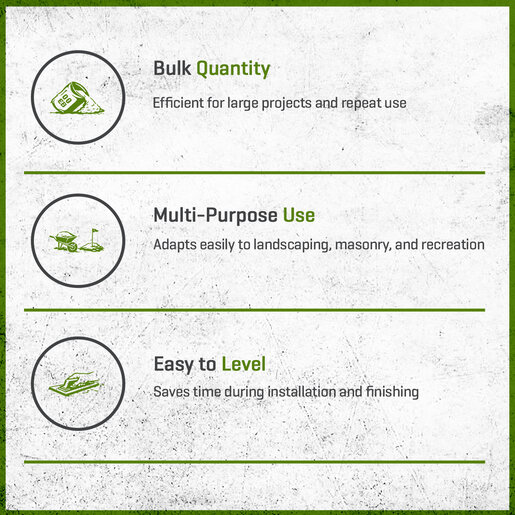 Bulk Quantity

Efficient for large projects and repeat use

Multi-Purpose Use

Adapts easily to landscaping, masonry, and recreation

Easy to Level

Saves time during installation and finishing